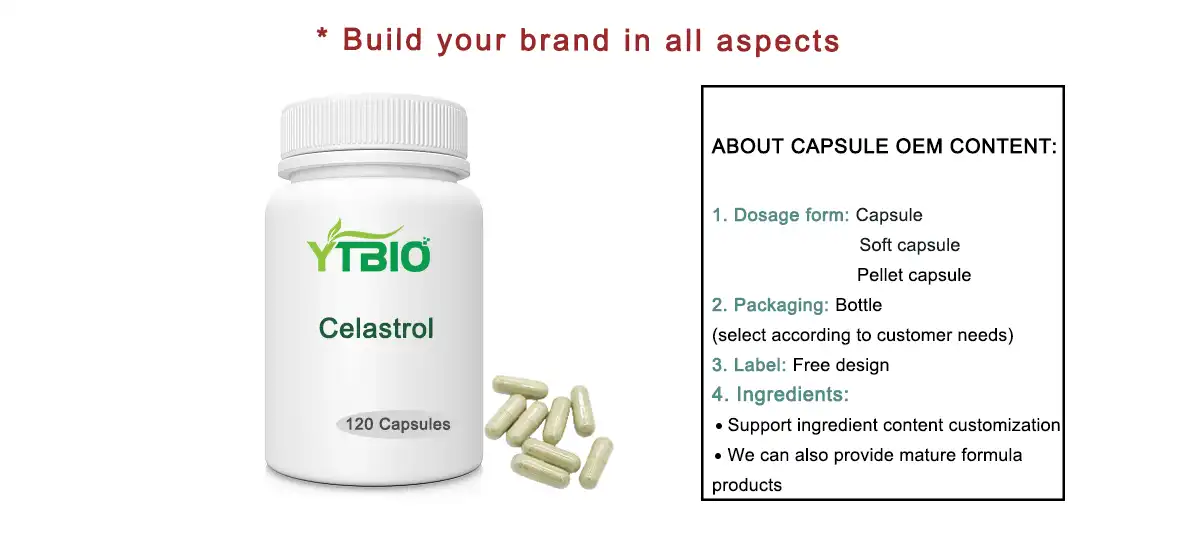 * Build your brand in all aspects

YTBIO

Celastrol

120 Capsules

ABOUT CAPSULE OEM CONTENT:

1. Dosage form: Capsule
Soft capsule
Pellet capsule
2. Packaging: Bottle
(select according to customer needs)
3. Label: Free design
4. Ingredients:
• Support ingredient content customization
• We can also provide mature formula products